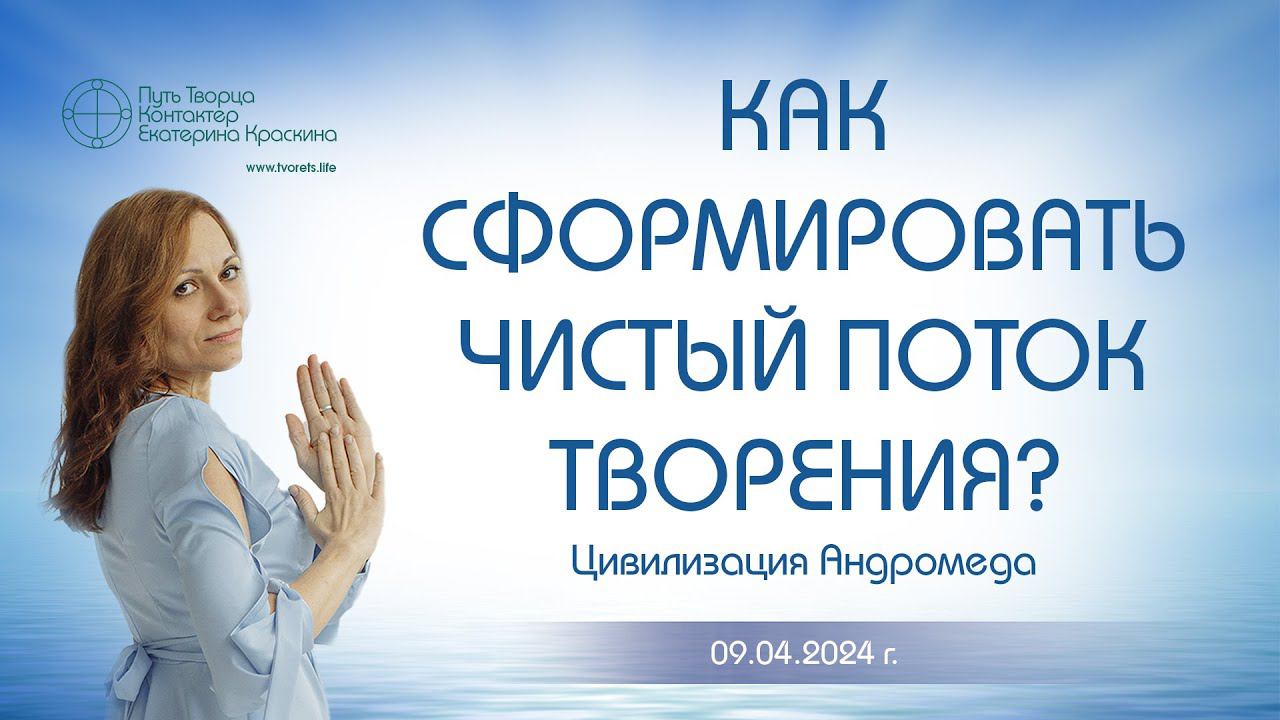 Путь Творца
Контактер
Екатерина Краскина

www.tvorets.life

КАК СФОРМИРОВАТЬ ЧИСТЫЙ ПОТОК ТВОРЕНИЯ?

Цивилизация Андромеда

09.04.2024 г.